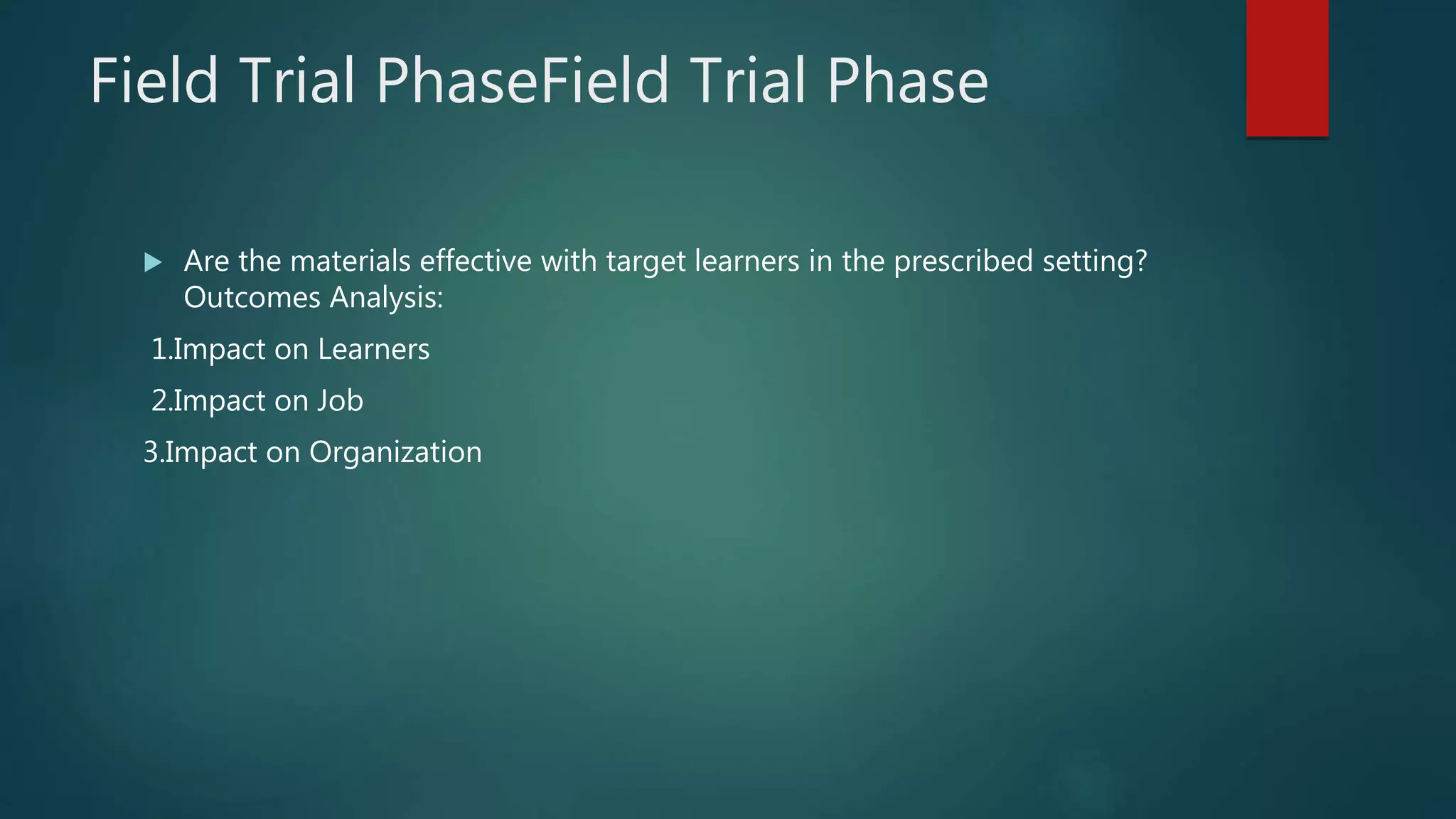 Field Trial PhaseField Trial Phase

Are the materials effective with target learners in the prescribed setting? Outcomes Analysis:

1.Impact on Learners

2.Impact on Job

3.Impact on Organization